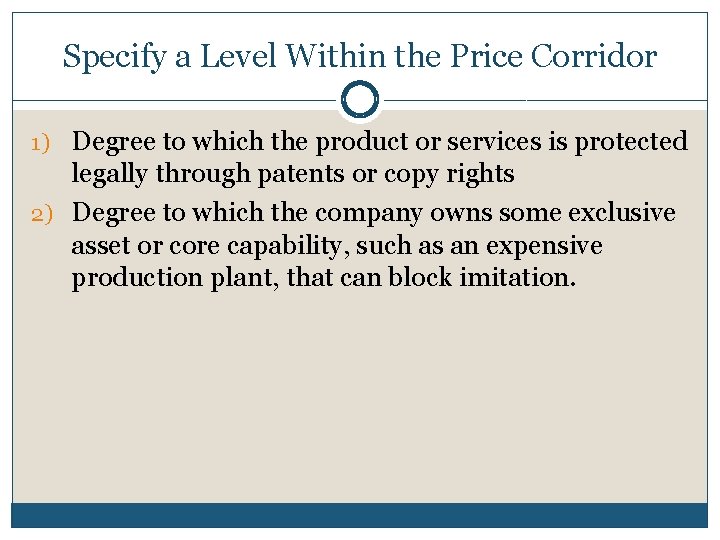 Specify a Level Within the Price Corridor

1) Degree to which the product or services is protected legally through patents or copy rights

2) Degree to which the company owns some exclusive asset or core capability, such as an expensive production plant, that can block imitation.